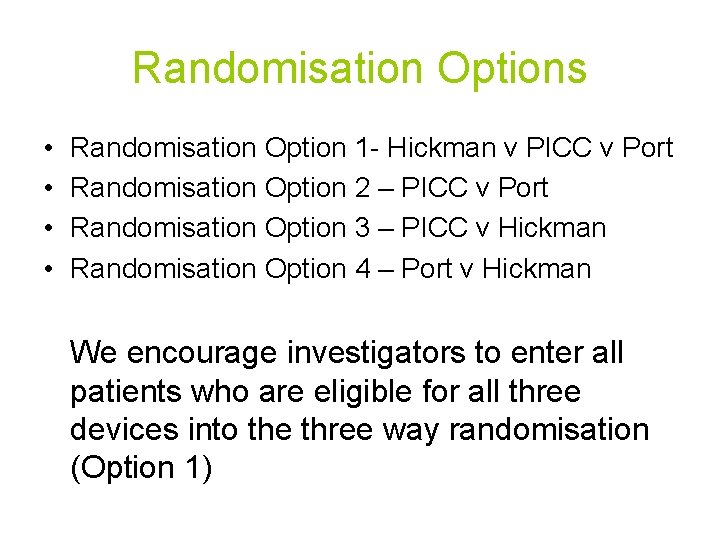 Randomisation Options

• Randomisation Option 1- Hickman v PICC v Port
• Randomisation Option 2 – PICC v Port
• Randomisation Option 3 – PICC v Hickman
• Randomisation Option 4 – Port v Hickman

We encourage investigators to enter all patients who are eligible for all three devices into the three way randomisation (Option 1)